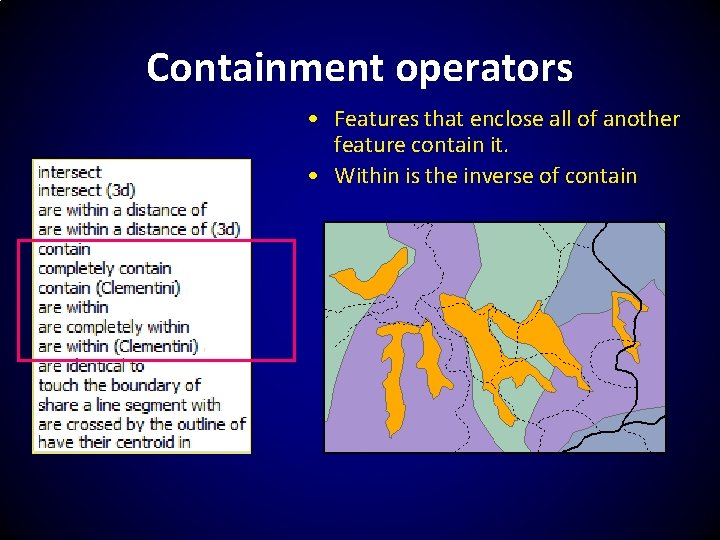 Containment operators

• Features that enclose all of another feature contain it.
• Within is the inverse of contain

intersect
intersect (3d)
are within a distance of
are within a distance of (3d)
contain
completely contain
contain (Clementini)
are within
are completely within
are within (Clementini)
are identical to
touch the boundary of
share a line segment with
are crossed by the outline of
have their centroid in